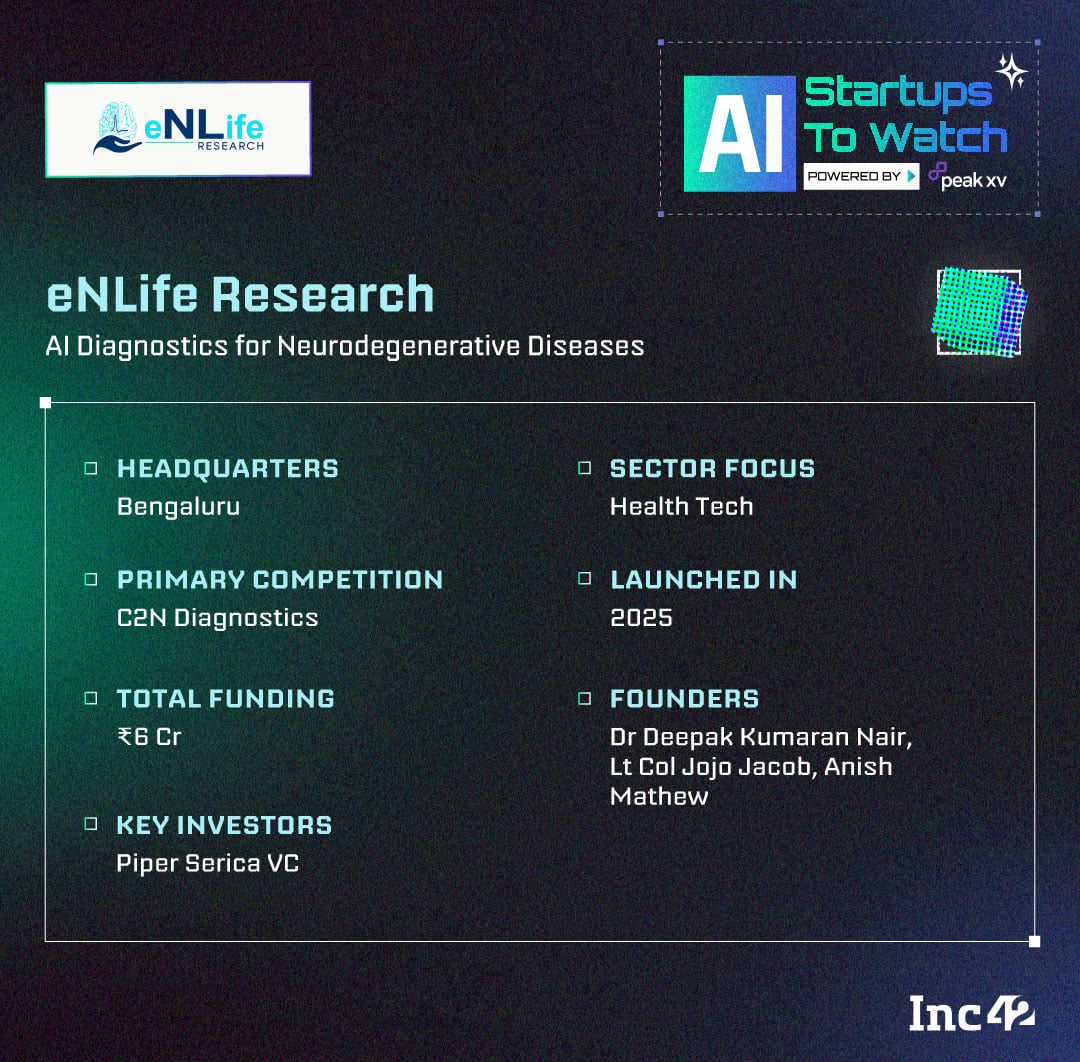 eNLife RESEARCH

AI Startups To Watch
POWERED BY peak xv

eNLife Research
AI Diagnostics for Neurodegenerative Diseases

HEADQUARTERS
Bengaluru

PRIMARY COMPETITION
C2N Diagnostics

TOTAL FUNDING
₹6 Cr

KEY INVESTORS
Piper Serica VC

SECTOR FOCUS
Health Tech

LAUNCHED IN
2025

FOUNDERS
Dr Deepak Kumaran Nair, Lt Col Jojo Jacob, Anish Mathew

Inc42